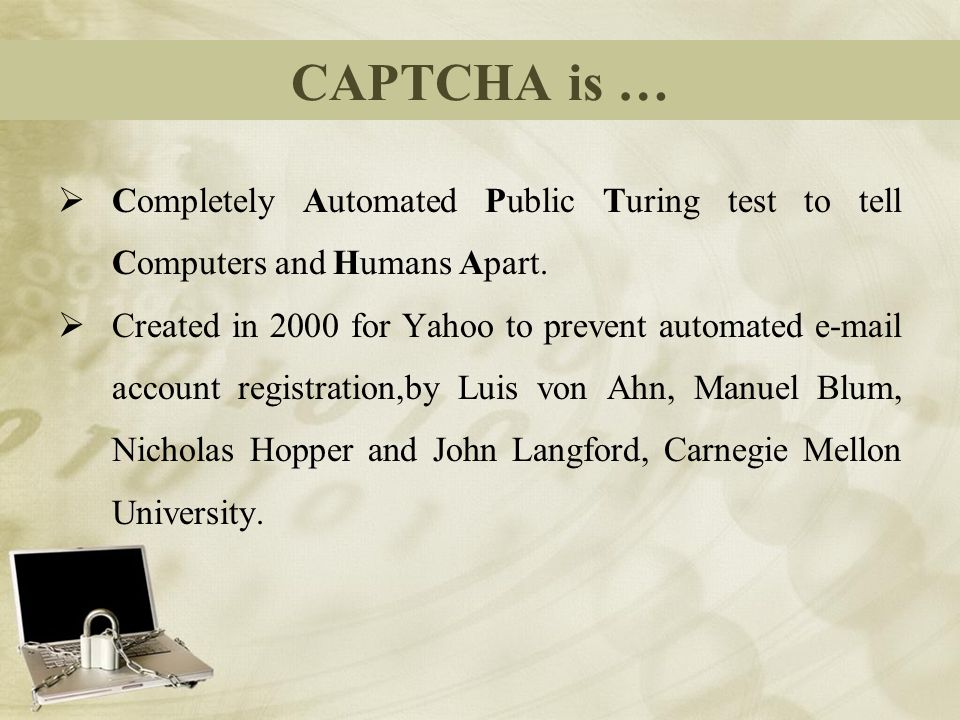 CAPTCHA is …

➢ Completely Automated Public Turing test to tell Computers and Humans Apart.

➢ Created in 2000 for Yahoo to prevent automated e-mail account registration,by Luis von Ahn, Manuel Blum, Nicholas Hopper and John Langford, Carnegie Mellon University.